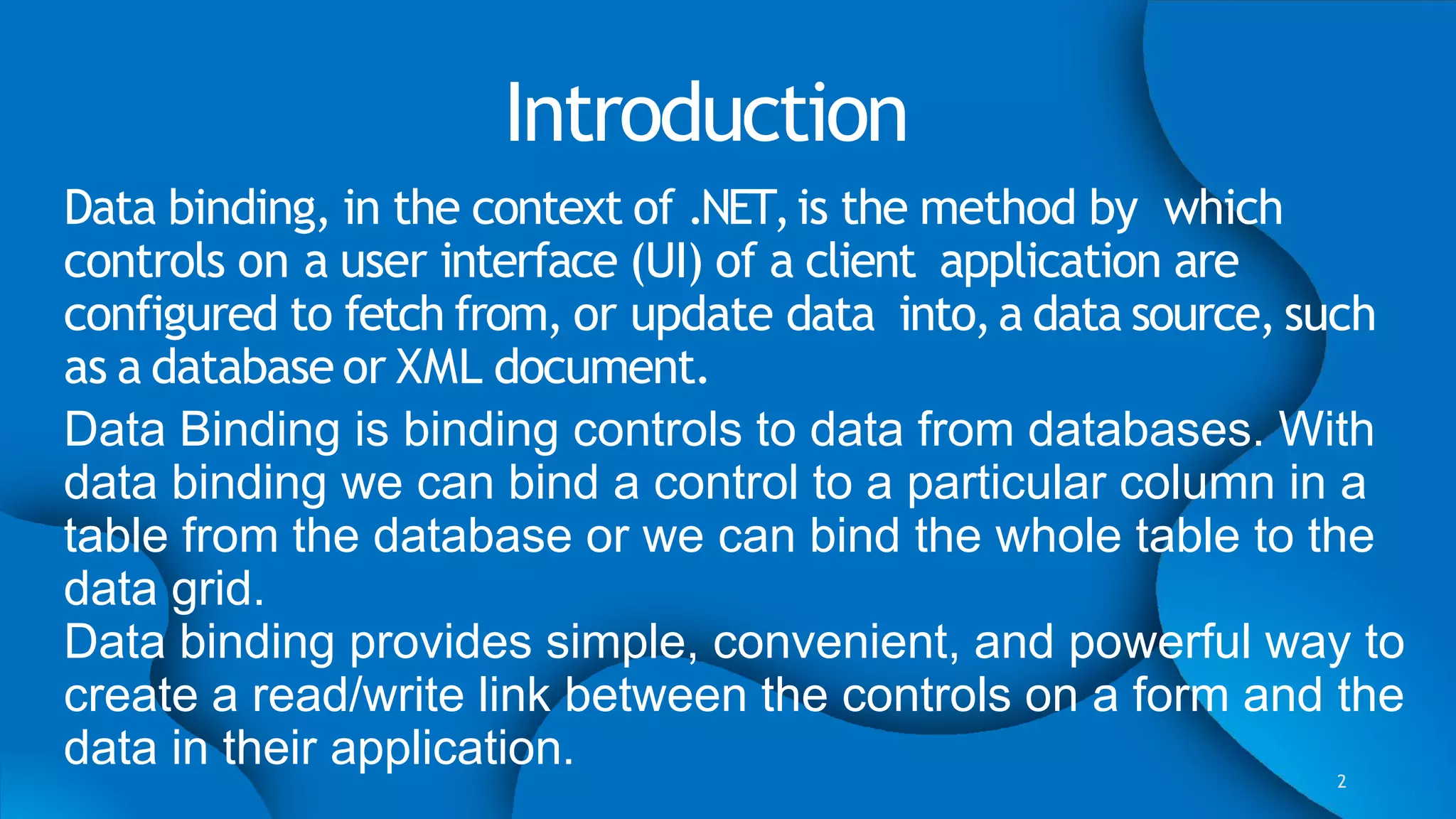 Introduction

Data binding, in the context of .NET, is the method by which controls on a user interface (UI) of a client application are configured to fetch from, or update data into, a data source, such as a database or XML document.

Data Binding is binding controls to data from databases. With data binding we can bind a control to a particular column in a table from the database or we can bind the whole table to the data grid.

Data binding provides simple, convenient, and powerful way to create a read/write link between the controls on a form and the data in their application.

2